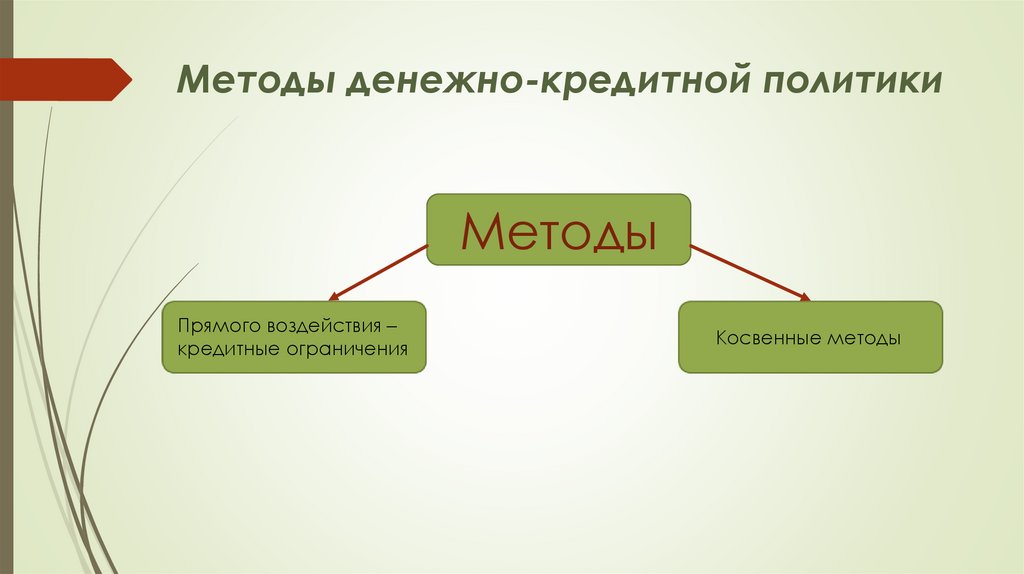 Методы денежно-кредитной политики

Методы

Прямого воздействия – кредитные ограничения

Косвенные методы